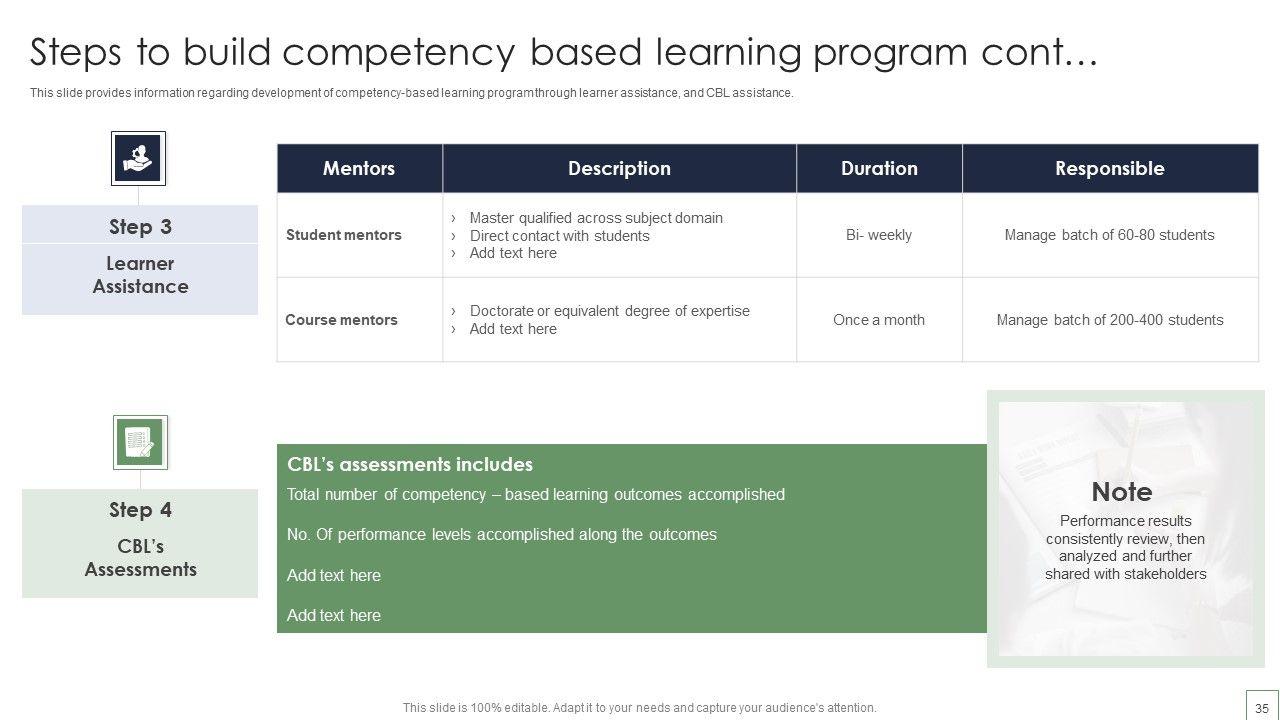 Steps to build competency based learning program cont…

This slide provides information regarding development of competency-based learning program through learner assistance, and CBL assistance.

Step 3
Learner Assistance

| Mentors | Description | Duration | Responsible |
|---|---|---|---|
| Student mentors | › Master qualified across subject domain › Direct contact with students › Add text here | Bi- weekly | Manage batch of 60-80 students |
| Course mentors | › Doctorate or equivalent degree of expertise › Add text here | Once a month | Manage batch of 200-400 students |

Step 4
CBL's Assessments

CBL's assessments includes

Total number of competency – based learning outcomes accomplished

No. Of performance levels accomplished along the outcomes

Add text here

Add text here

Note
Performance results consistently review, then analyzed and further shared with stakeholders

This slide is 100% editable. Adapt it to your needs and capture your audience's attention.

35